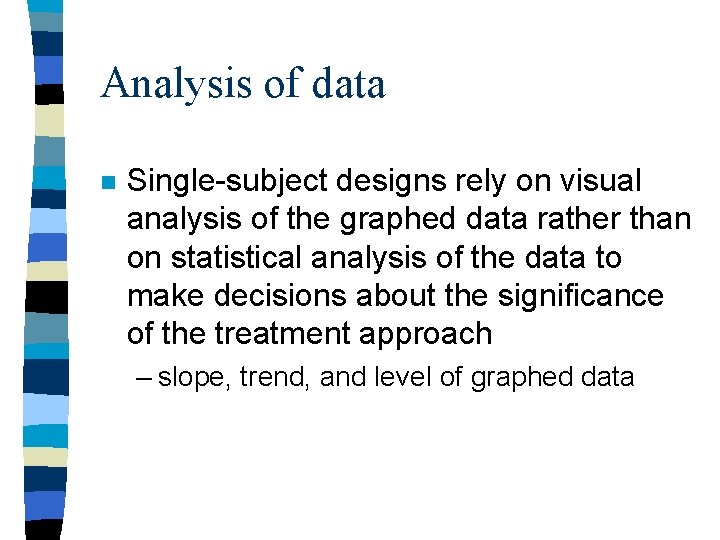 Analysis of data

Single-subject designs rely on visual analysis of the graphed data rather than on statistical analysis of the data to make decisions about the significance of the treatment approach

– slope, trend, and level of graphed data